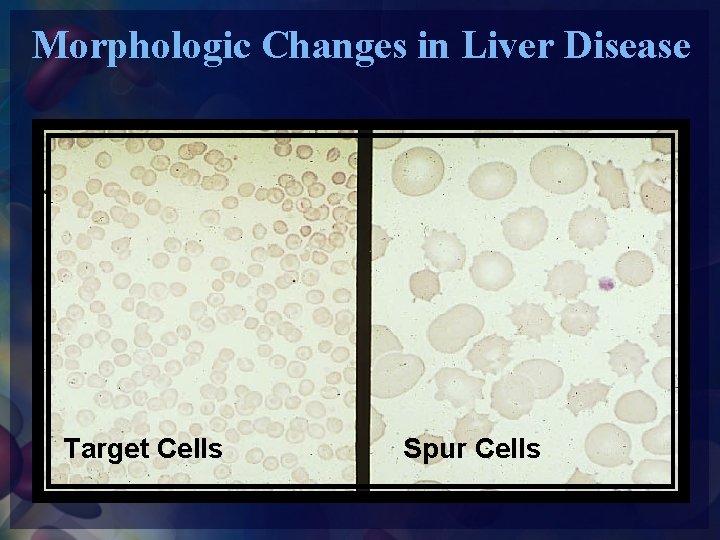 Morphologic Changes in Liver Disease

Target Cells

Spur Cells